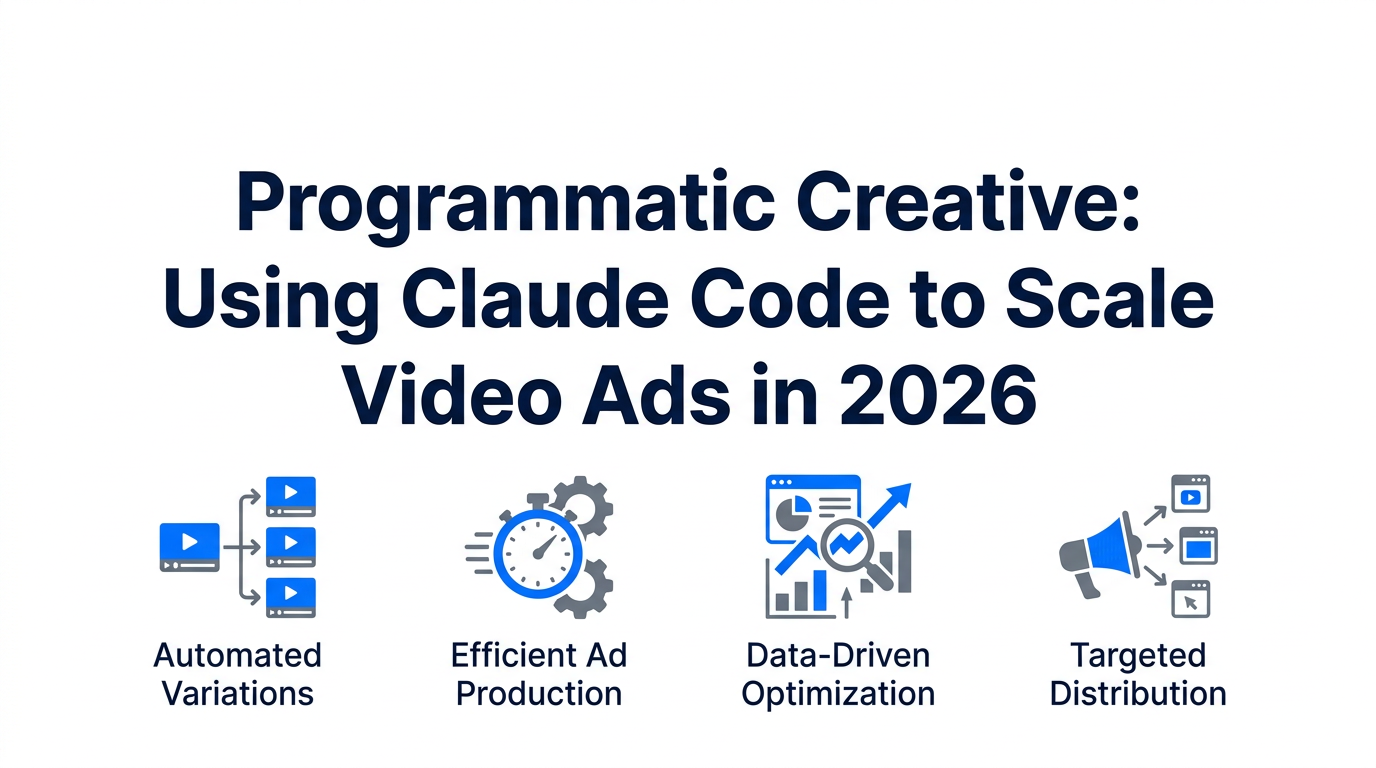 Programmatic Creative: Using Claude Code to Scale Video Ads in 2026

Automated Variations

Efficient Ad Production

Data-Driven Optimization

Targeted Distribution